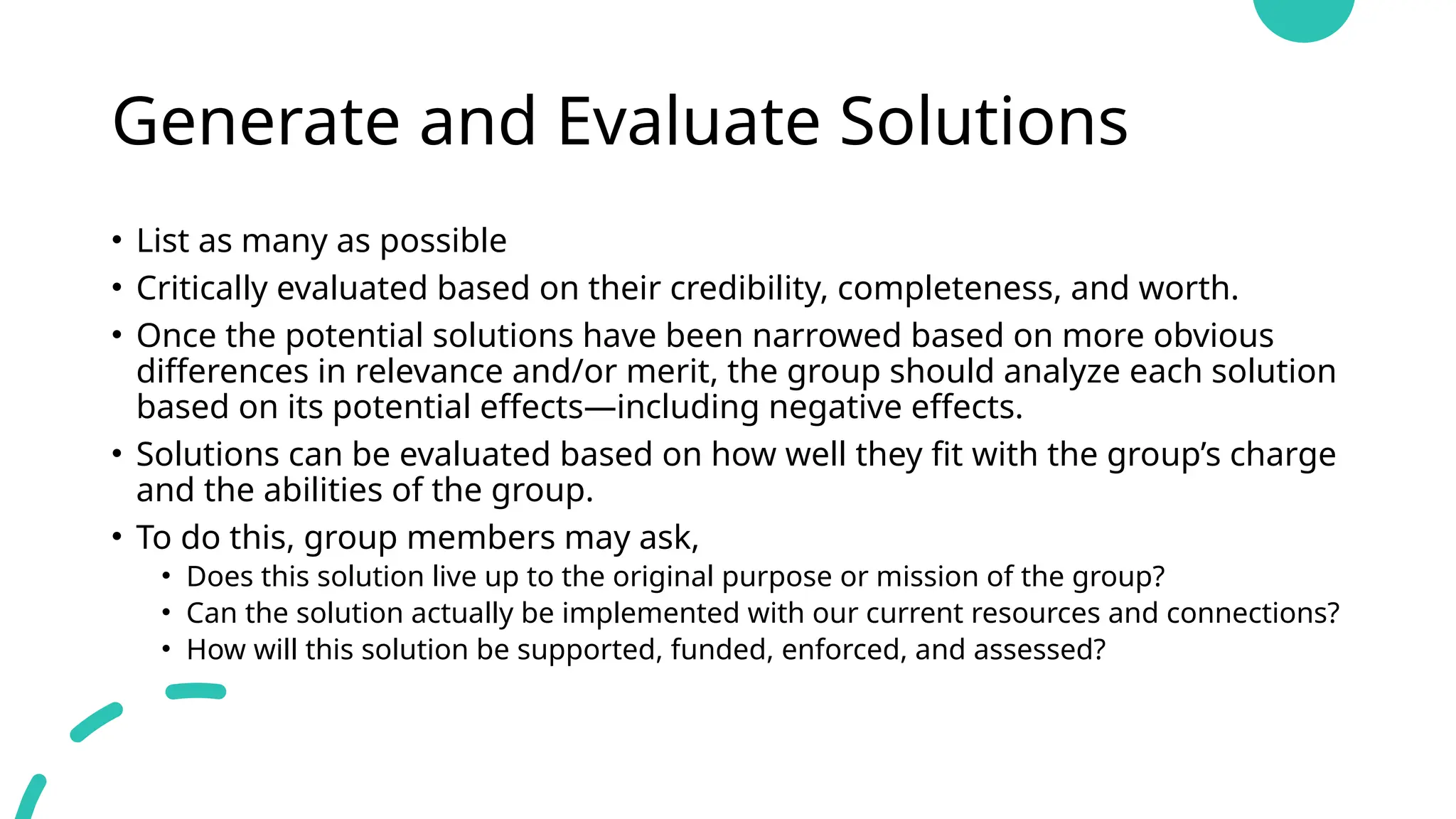 Generate and Evaluate Solutions

• List as many as possible
• Critically evaluated based on their credibility, completeness, and worth.
• Once the potential solutions have been narrowed based on more obvious differences in relevance and/or merit, the group should analyze each solution based on its potential effects—including negative effects.
• Solutions can be evaluated based on how well they fit with the group's charge and the abilities of the group.
• To do this, group members may ask,
  • Does this solution live up to the original purpose or mission of the group?
  • Can the solution actually be implemented with our current resources and connections?
  • How will this solution be supported, funded, enforced, and assessed?